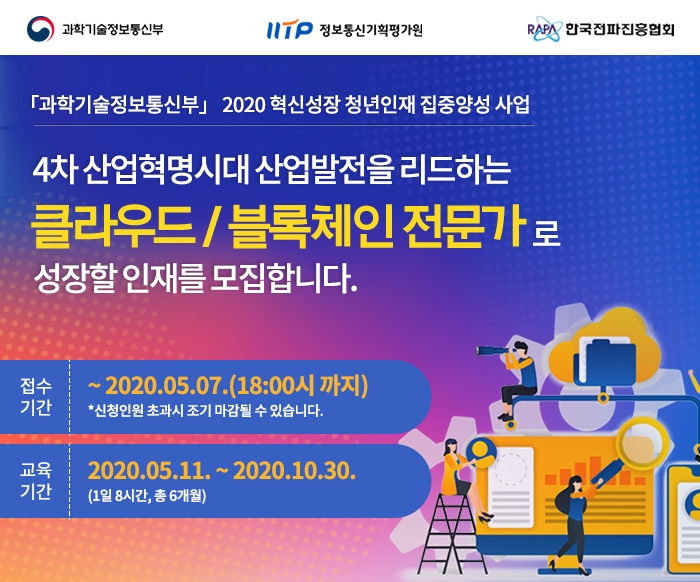 과학기술정보통신부

IITP 정보통신기획평가원

RAPA 한국전파진흥협회

「과학기술정보통신부」 2020 혁신성장 청년인재 집중양성 사업

4차 산업혁명시대 산업발전을 리드하는

클라우드 / 블록체인 전문가 로

성장할 인재를 모집합니다.

접수 기간

~ 2020.05.07.(18:00시 까지)

*신청인원 초과시 조기 마감될 수 있습니다.

교육 기간

2020.05.11. ~ 2020.10.30.

(1일 8시간, 총 6개월)